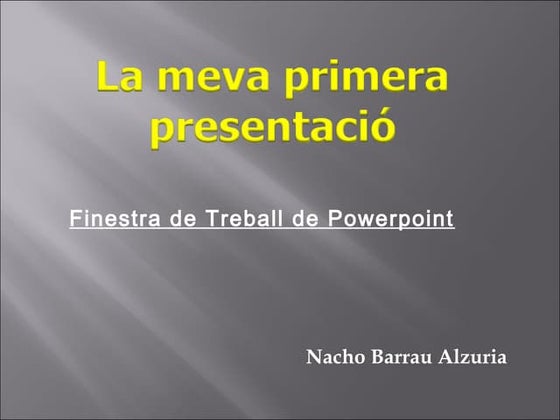 La meva primera presentació

Finestra de Treball de Powerpoint

Nacho Barrau Alzuria